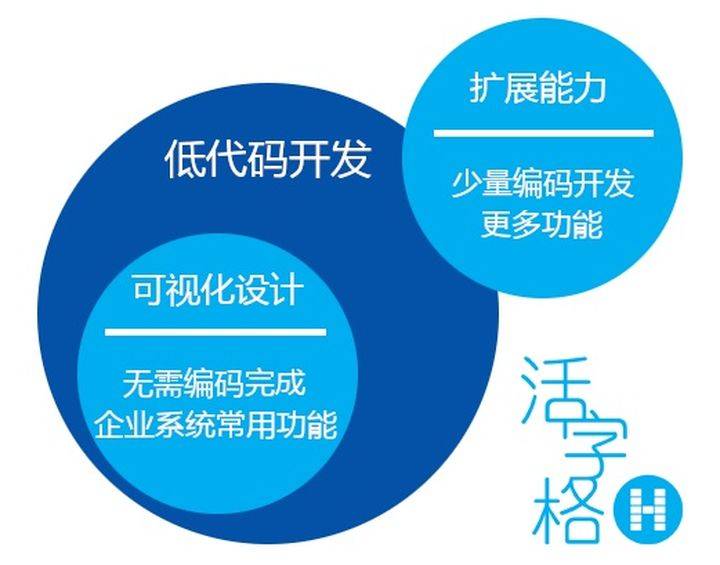 低代码开发

扩展能力

少量编码开发
更多功能

可视化设计

无需编码完成
企业系统常用功能

活字格